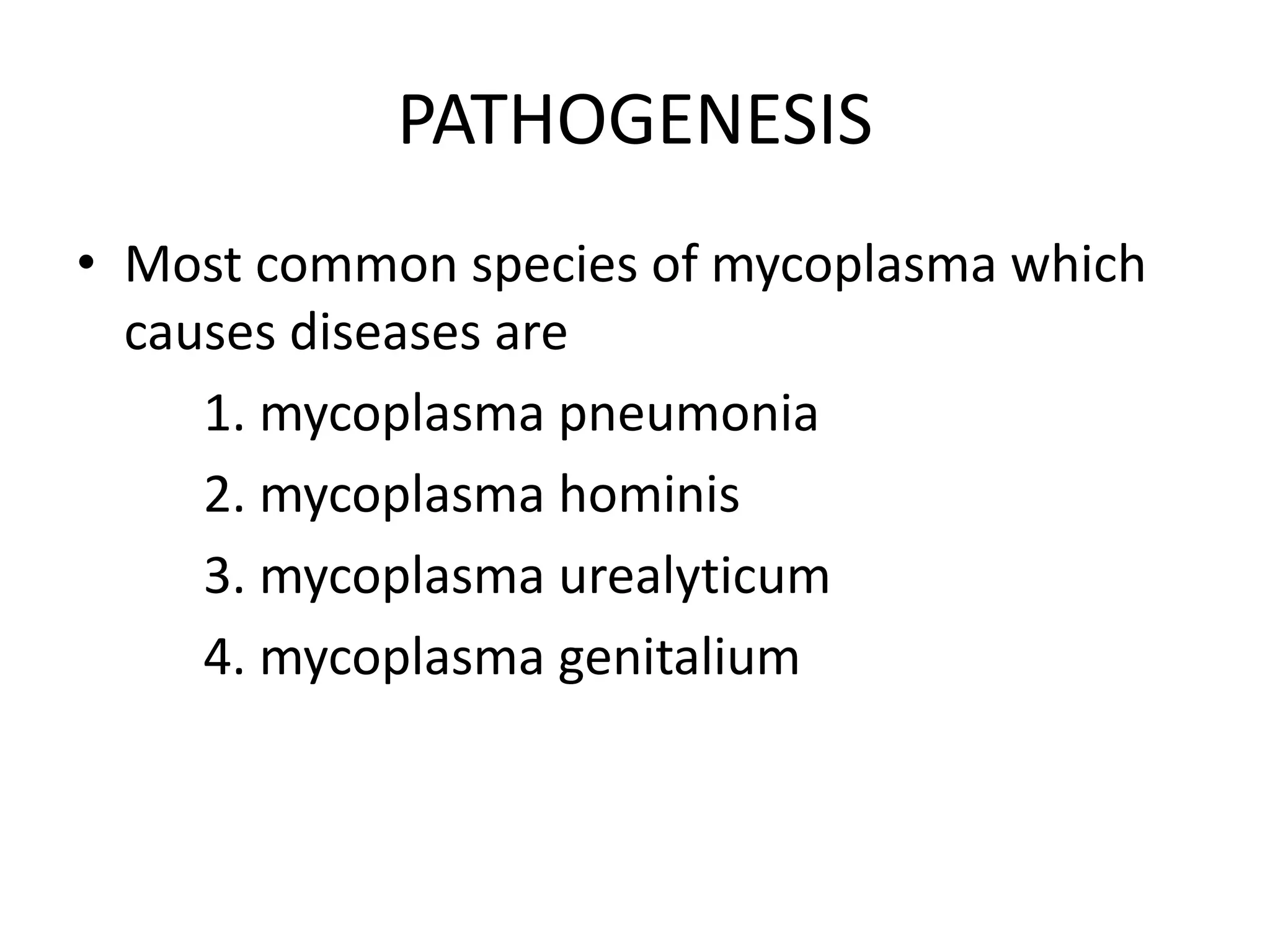 PATHOGENESIS

• Most common species of mycoplasma which causes diseases are

1. mycoplasma pneumonia

2. mycoplasma hominis

3. mycoplasma urealyticum

4. mycoplasma genitalium